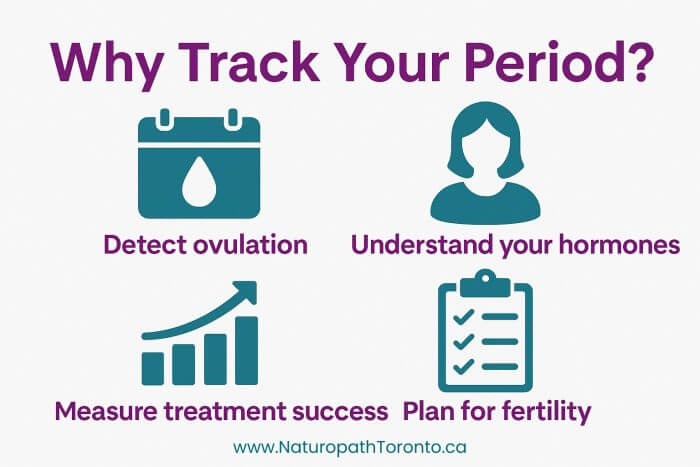 Why Track Your Period?

Detect ovulation

Understand your hormones

Measure treatment success

Plan for fertility

www.NaturopathToronto.ca